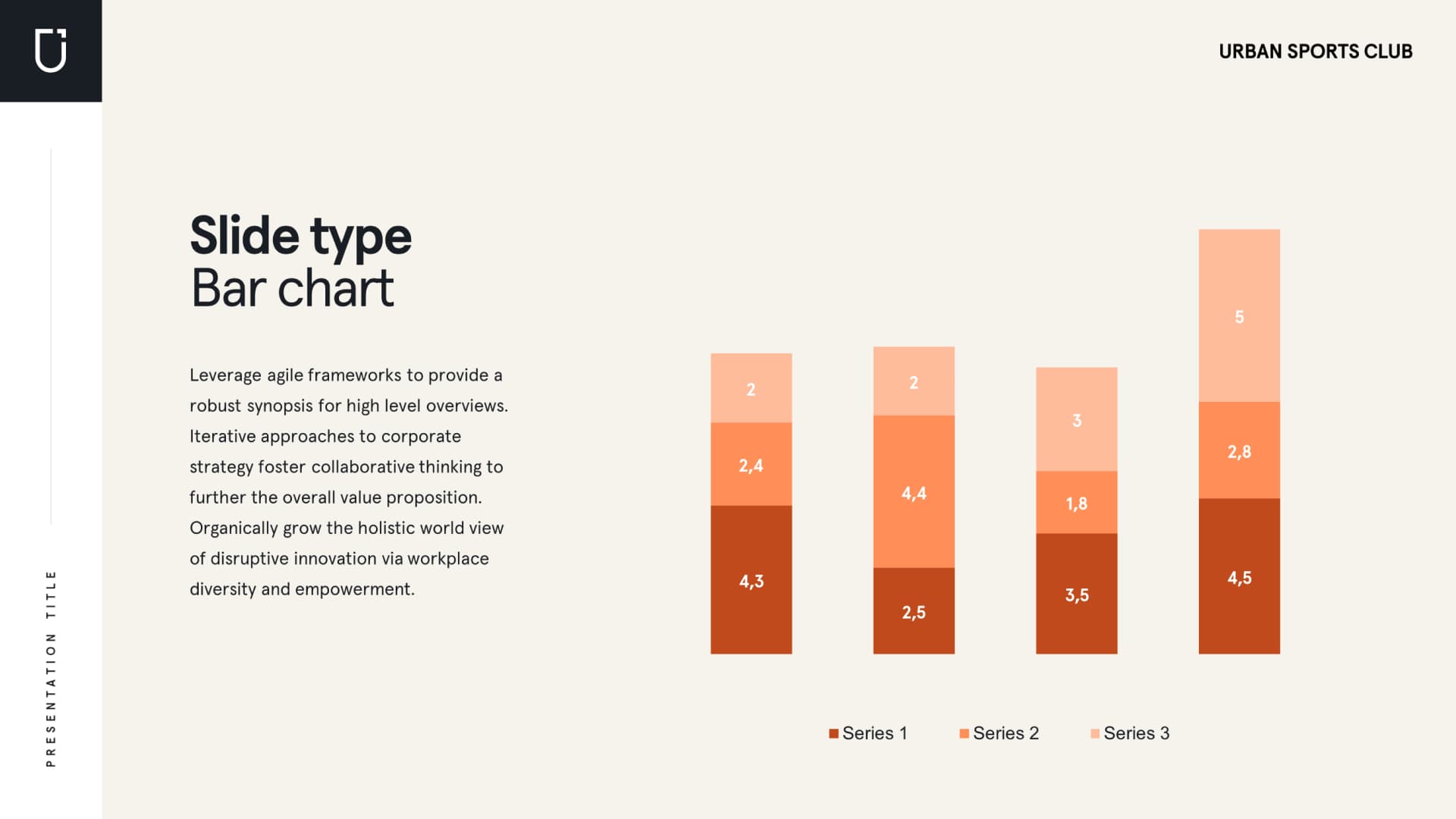 URBAN SPORTS CLUB

PRESENTATION TITLE

Slide type
Bar chart

Leverage agile frameworks to provide a robust synopsis for high level overviews. Iterative approaches to corporate strategy foster collaborative thinking to further the overall value proposition. Organically grow the holistic world view of disruptive innovation via workplace diversity and empowerment.

2
2,4
4,3

2
4,4
2,5

3
1,8
3,5

5
2,8
4,5

Series 1 Series 2 Series 3